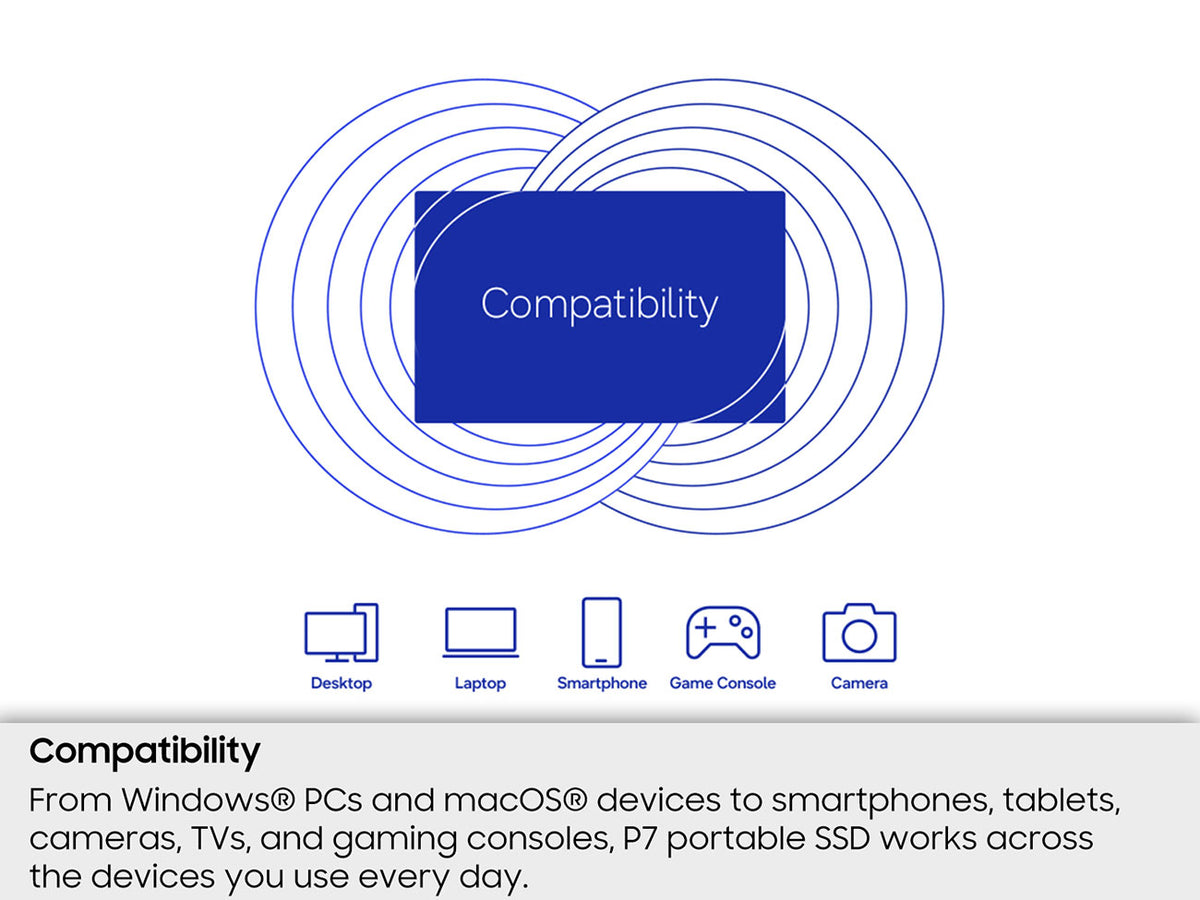 Compatibility

Desktop

Laptop

Smartphone

Game Console

Camera

Compatibility

From Windows® PCs and macOS® devices to smartphones, tablets, cameras, TVs, and gaming consoles, P7 portable SSD works across the devices you use every day.